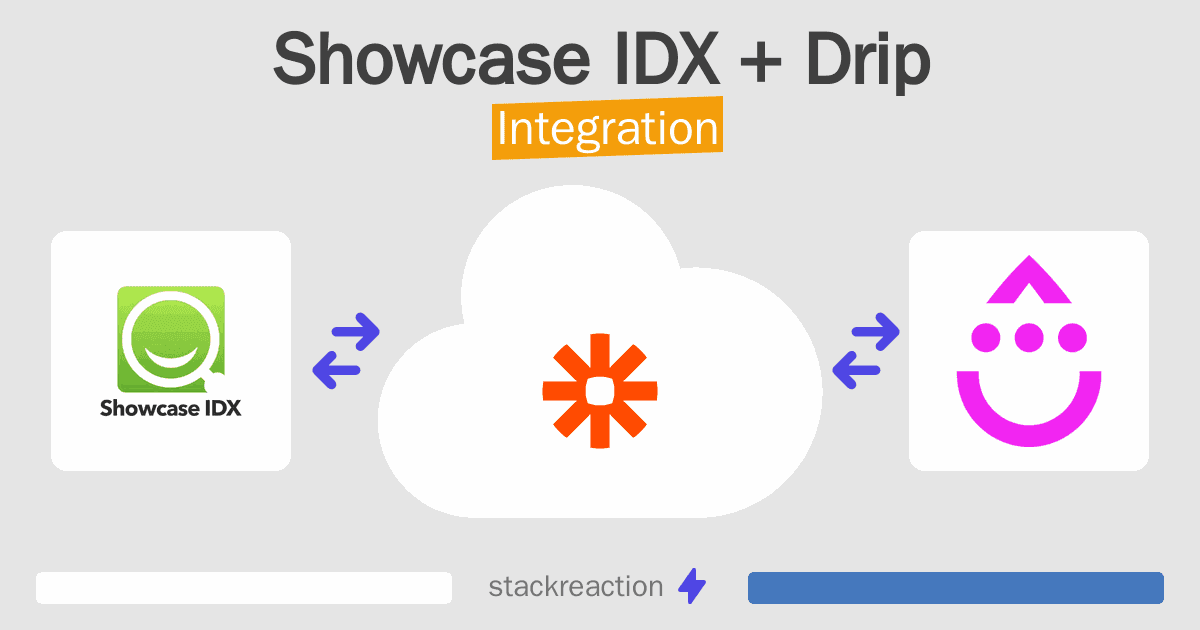 Showcase IDX + Drip
Integration

Showcase IDX

stackreaction